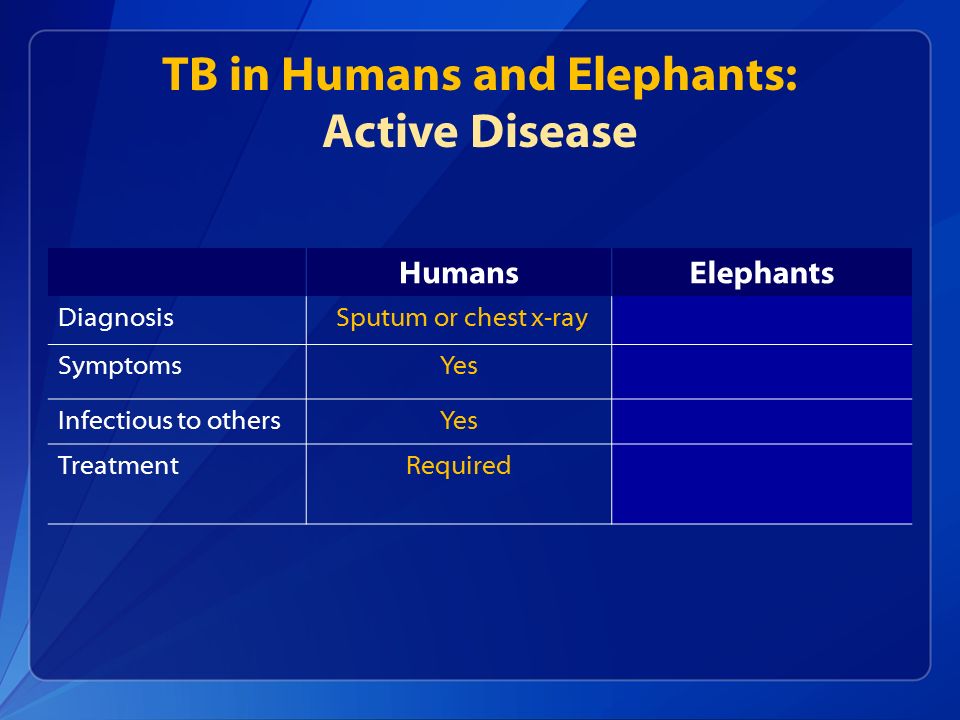 TB in Humans and Elephants:
Active Disease

| | Humans | Elephants |
|---|---|---|
| Diagnosis | Sputum or chest x-ray | |
| Symptoms | Yes | |
| Infectious to others | Yes | |
| Treatment | Required | |